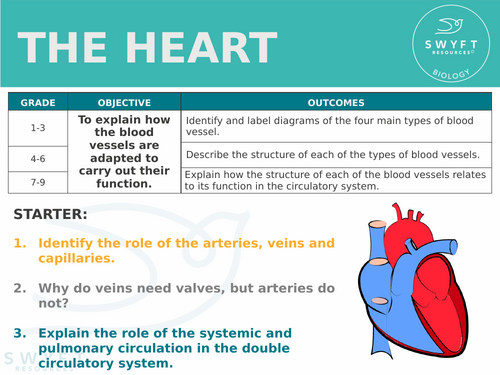 THE HEART

SWYFT RESOURCES© BIOLOGY

| GRADE | OBJECTIVE | OUTCOMES |
|---|---|---|
| 1-3 | To explain how the blood vessels are adapted to carry out their function. | Identify and label diagrams of the four main types of blood vessel. |
| 4-6 | | Describe the structure of each of the types of blood vessels. |
| 7-9 | | Explain how the structure of each of the blood vessels relates to its function in the circulatory system. |

STARTER:

1. Identify the role of the arteries, veins and capillaries.

2. Why do veins need valves, but arteries do not?

3. Explain the role of the systemic and pulmonary circulation in the double circulatory system.

SWYFT RESOURCES